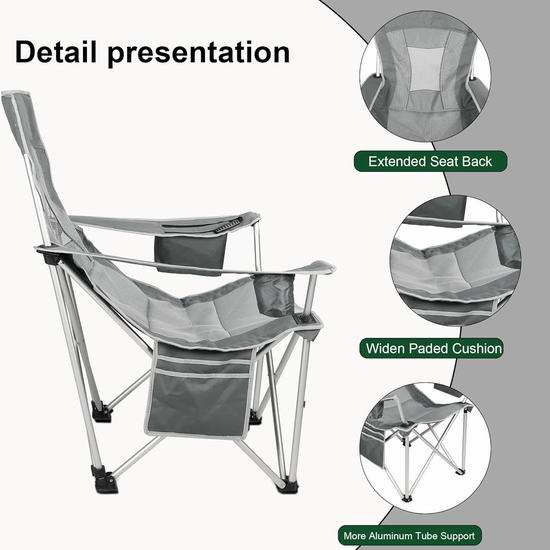 Detail presentation

Extended Seat Back

Widen Paded Cushion

More Aluminum Tube Support